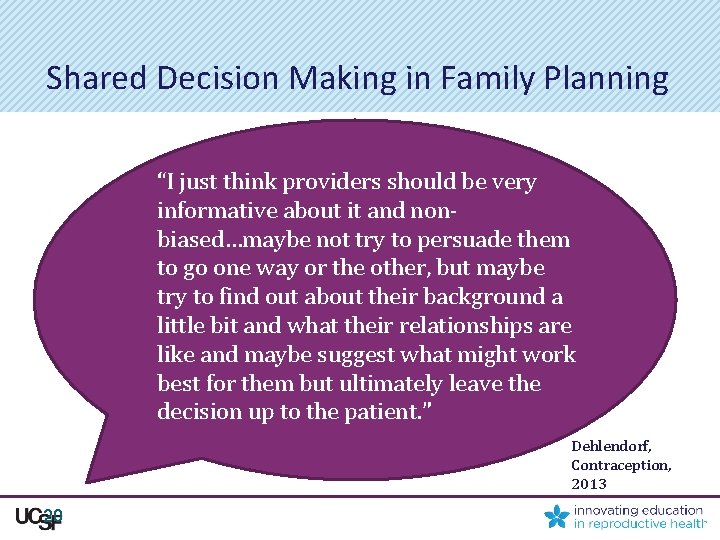 Shared Decision Making in Family Planning

"I just think providers should be very informative about it and non-biased…maybe not try to persuade them to go one way or the other, but maybe try to find out about their background a little bit and what their relationships are like and maybe suggest what might work best for them but ultimately leave the decision up to the patient."

Dehlendorf, Contraception, 2013

UCSF

innovating education in reproductive health